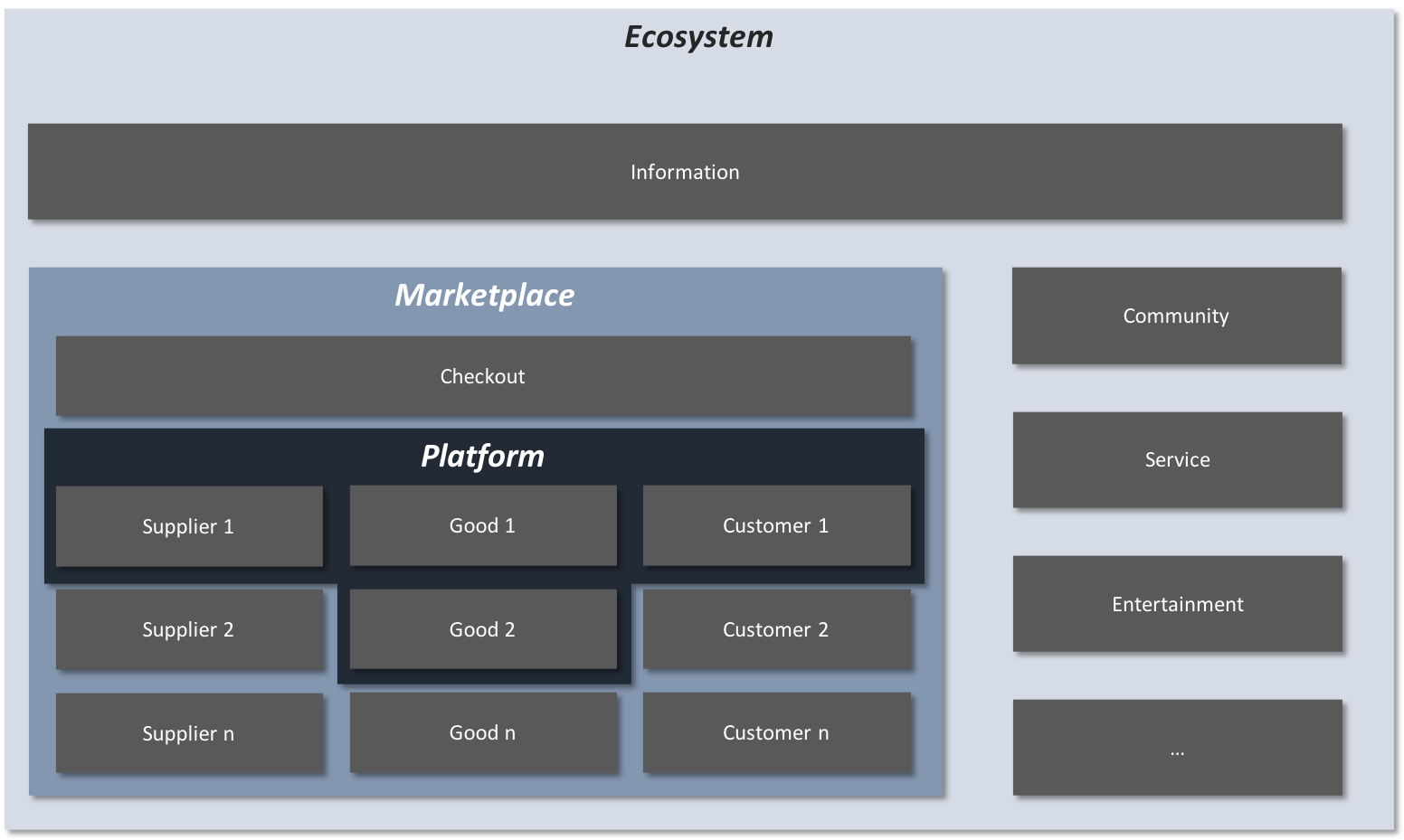 Ecosystem

Information

Marketplace

Checkout

Platform

Supplier 1

Good 1

Customer 1

Supplier 2

Good 2

Customer 2

Supplier n

Good n

Customer n

Community

Service

Entertainment

...